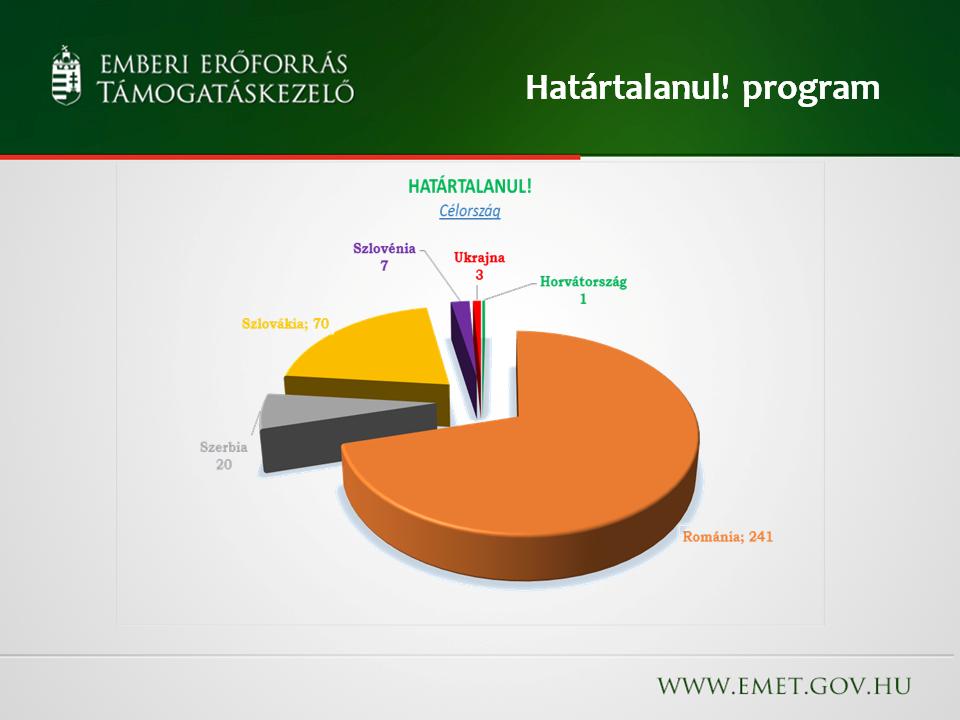 EMBERI ERŐFORRÁS TÁMOGATÁSKEZELŐ

Határtalanul! program

HATÁRTALANUL!
Célország

Szlovénia
7

Ukrajna
3

Horvátország
1

Szlovákia; 70

Szerbia
20

Románia; 241

WWW.EMET.GOV.HU